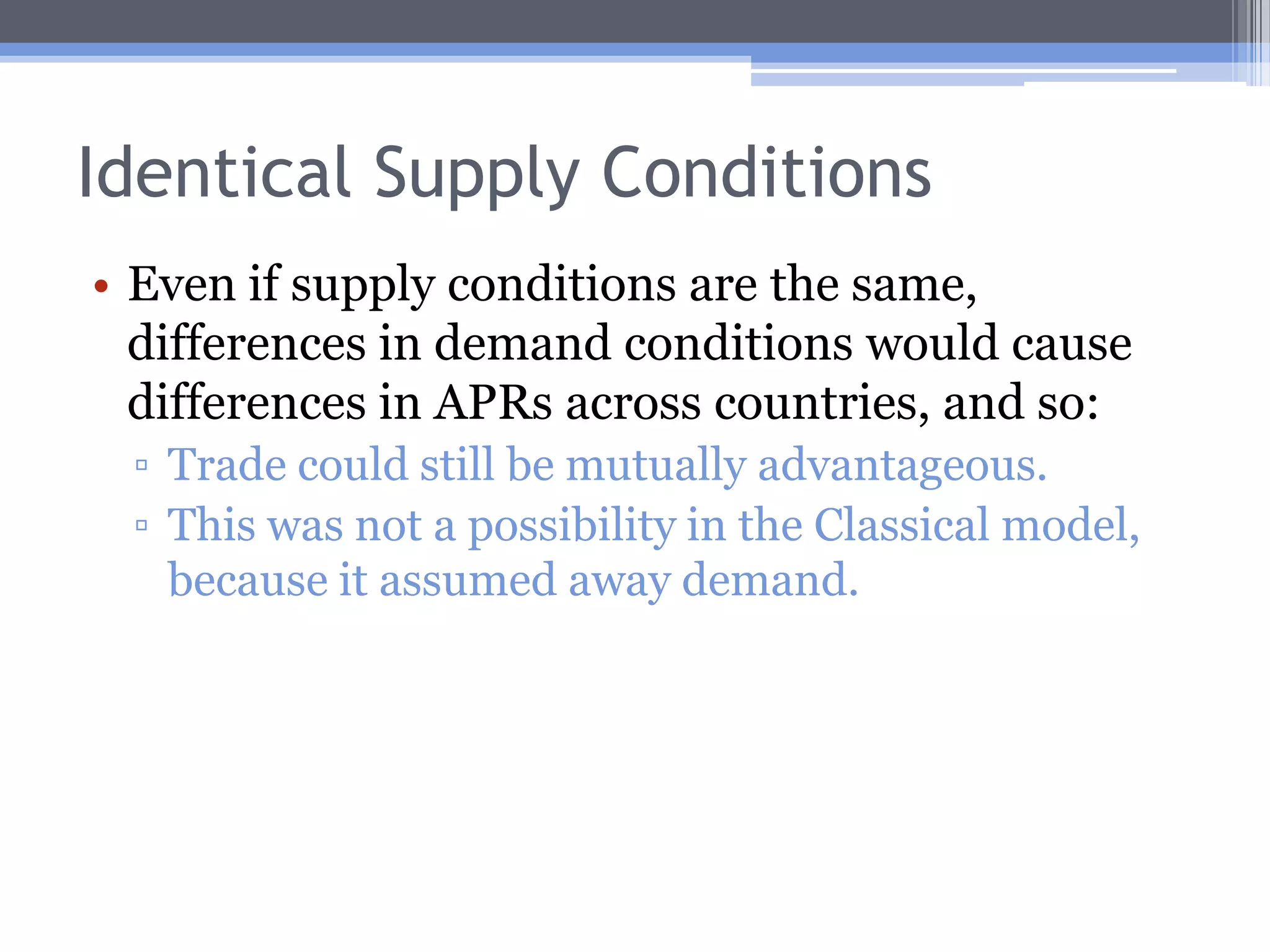 Identical Supply Conditions

• Even if supply conditions are the same, differences in demand conditions would cause differences in APRs across countries, and so:
▫ Trade could still be mutually advantageous.
▫ This was not a possibility in the Classical model, because it assumed away demand.